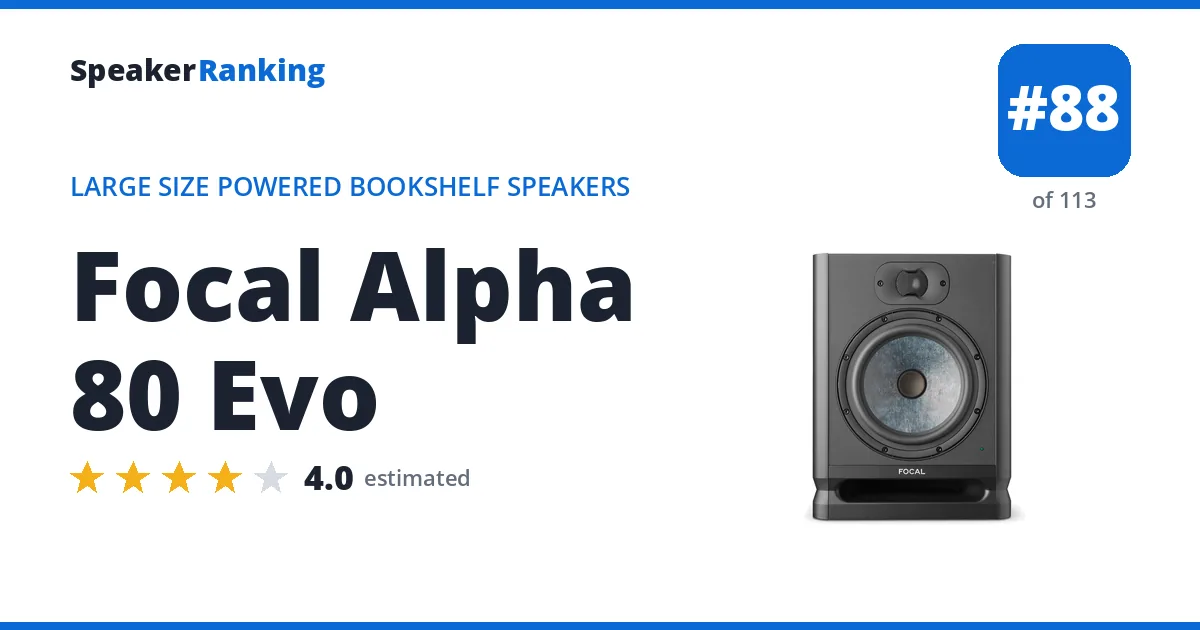 SpeakerRanking

#88

of 113

LARGE SIZE POWERED BOOKSHELF SPEAKERS

Focal Alpha 80 Evo

4.0 estimated

FOCAL